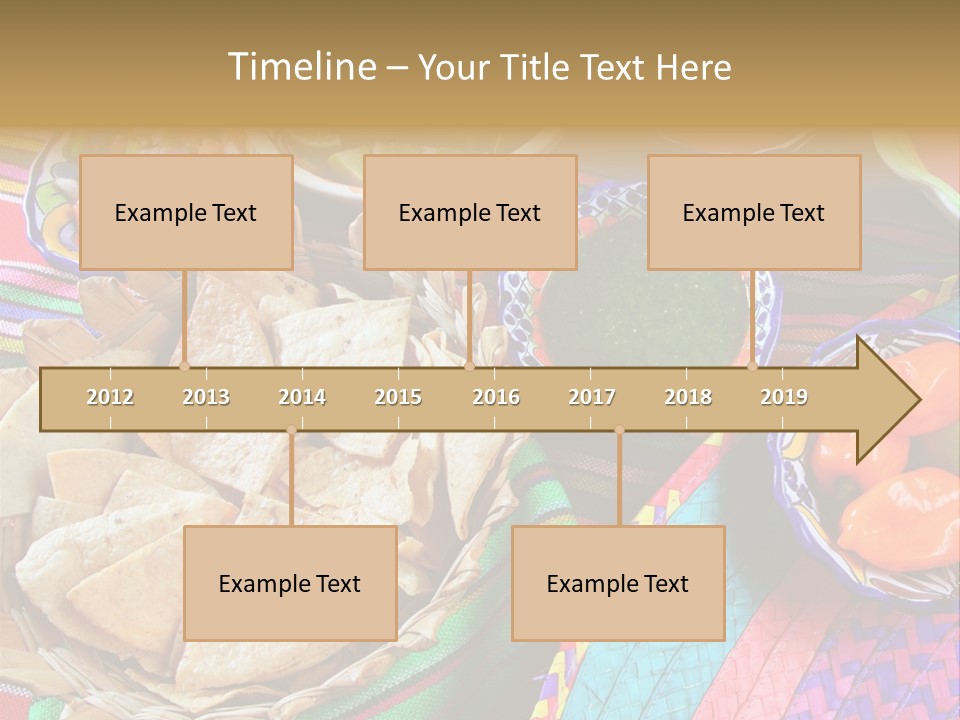 Timeline – Your Title Text Here

Example Text

Example Text

Example Text

2012 2013 2014 2015 2016 2017 2018 2019

Example Text

Example Text